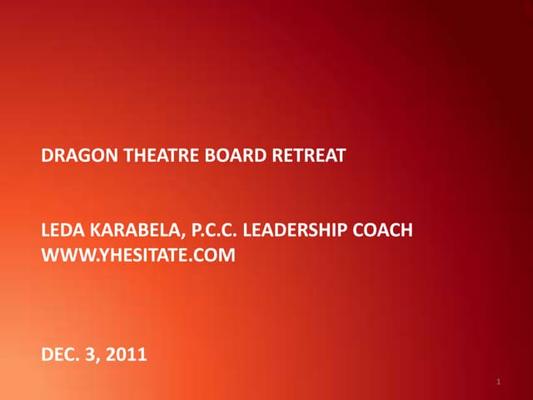 DRAGON THEATRE BOARD RETREAT

LEDA KARABELA, P.C.C. LEADERSHIP COACH
WWW.YHESITATE.COM

DEC. 3, 2011

1